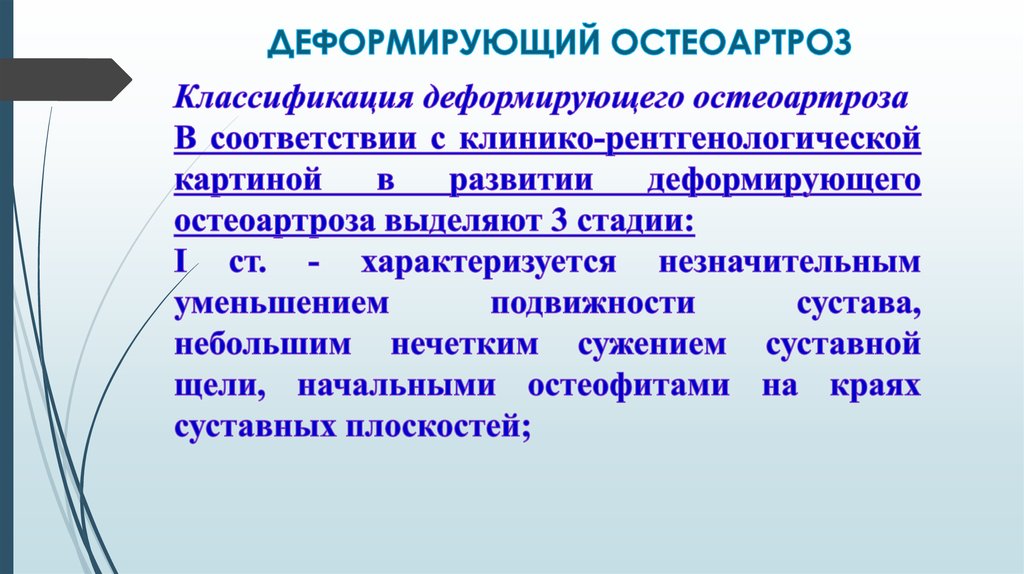 ДЕФОРМИРУЮЩИЙ ОСТЕОАРТРОЗ

Классификация деформирующего остеоартроза

В соответствии с клинико-рентгенологической картиной в развитии деформирующего остеоартроза выделяют 3 стадии:

I ст. - характеризуется незначительным уменьшением подвижности сустава, небольшим нечетким сужением суставной щели, начальными остеофитами на краях суставных плоскостей;